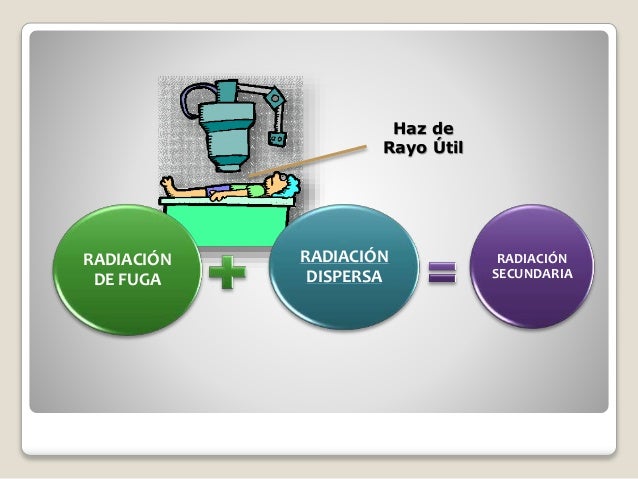 Haz de Rayo Útil

RADIACIÓN DE FUGA

RADIACIÓN DISPERSA

RADIACIÓN SECUNDARIA